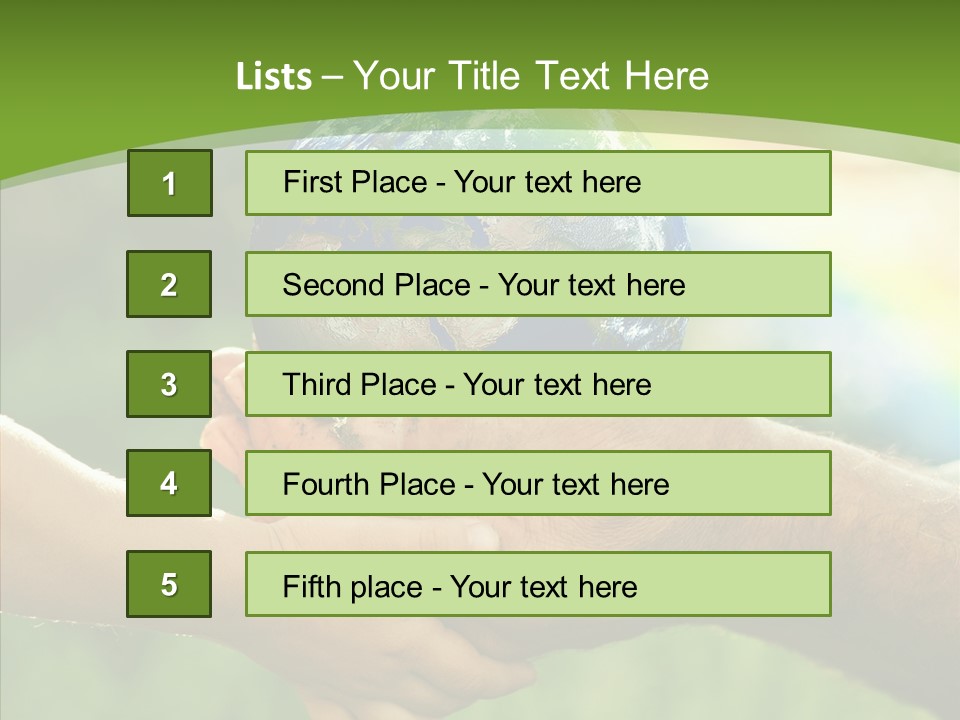 Lists – Your Title Text Here

1 First Place - Your text here

2 Second Place - Your text here

3 Third Place - Your text here

4 Fourth Place - Your text here

5 Fifth place - Your text here